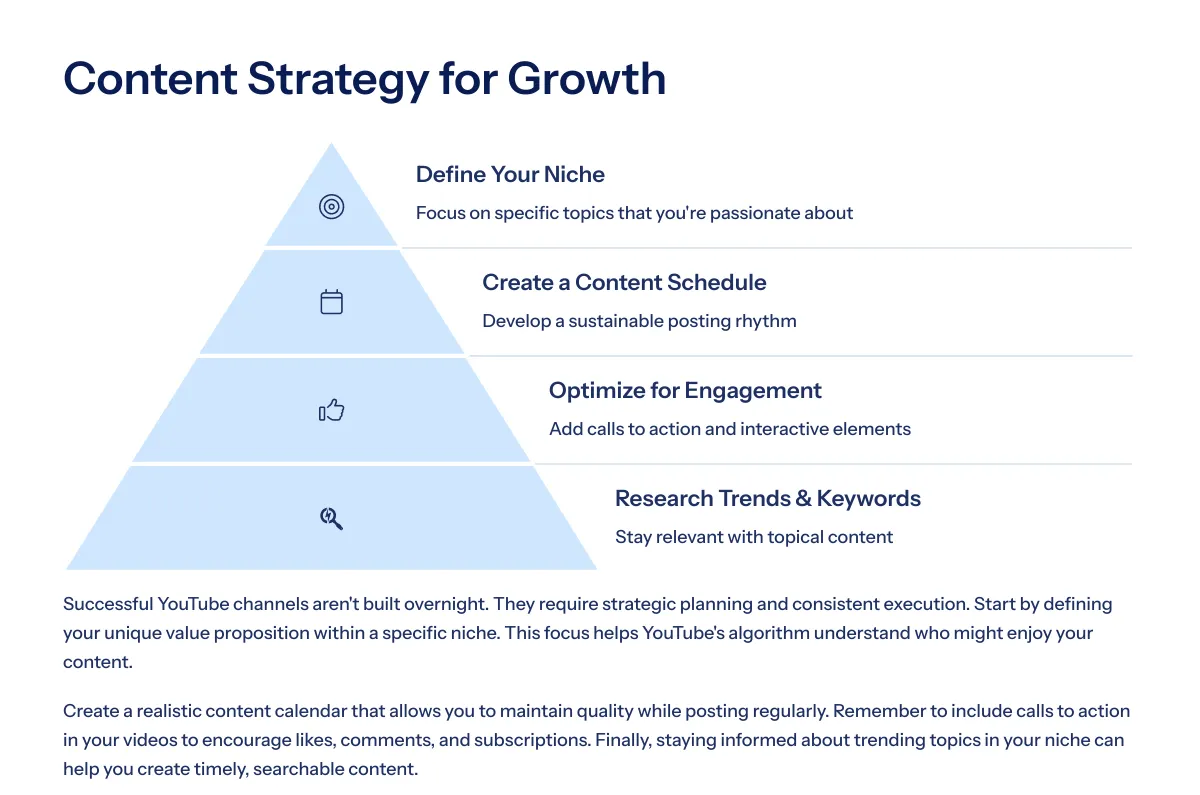 Content Strategy for Growth

Define Your Niche

Focus on specific topics that you're passionate about

Create a Content Schedule

Develop a sustainable posting rhythm

Optimize for Engagement

Add calls to action and interactive elements

Research Trends & Keywords

Stay relevant with topical content

Successful YouTube channels aren't built overnight. They require strategic planning and consistent execution. Start by defining your unique value proposition within a specific niche. This focus helps YouTube's algorithm understand who might enjoy your content.

Create a realistic content calendar that allows you to maintain quality while posting regularly. Remember to include calls to action in your videos to encourage likes, comments, and subscriptions. Finally, staying informed about trending topics in your niche can help you create timely, searchable content.